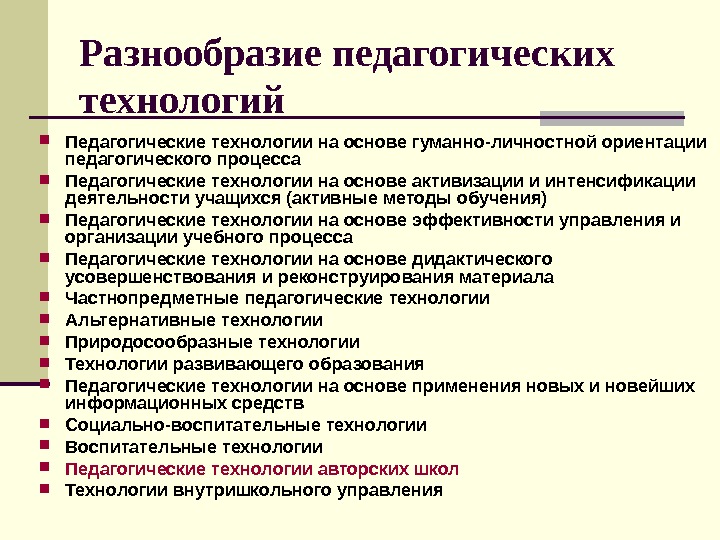 Разнообразие педагогических технологий

- Педагогические технологии на основе гуманно-личностной ориентации педагогического процесса
- Педагогические технологии на основе активизации и интенсификации деятельности учащихся (активные методы обучения)
- Педагогические технологии на основе эффективности управления и организации учебного процесса
- Педагогические технологии на основе дидактического усовершенствования и реконструирования материала
- Частнопредметные педагогические технологии
- Альтернативные технологии
- Природосообразные технологии
- Технологии развивающего образования
- Педагогические технологии на основе применения новых и новейших информационных средств
- Социально-воспитательные технологии
- Воспитательные технологии
- Педагогические технологии авторских школ
- Технологии внутришкольного управления